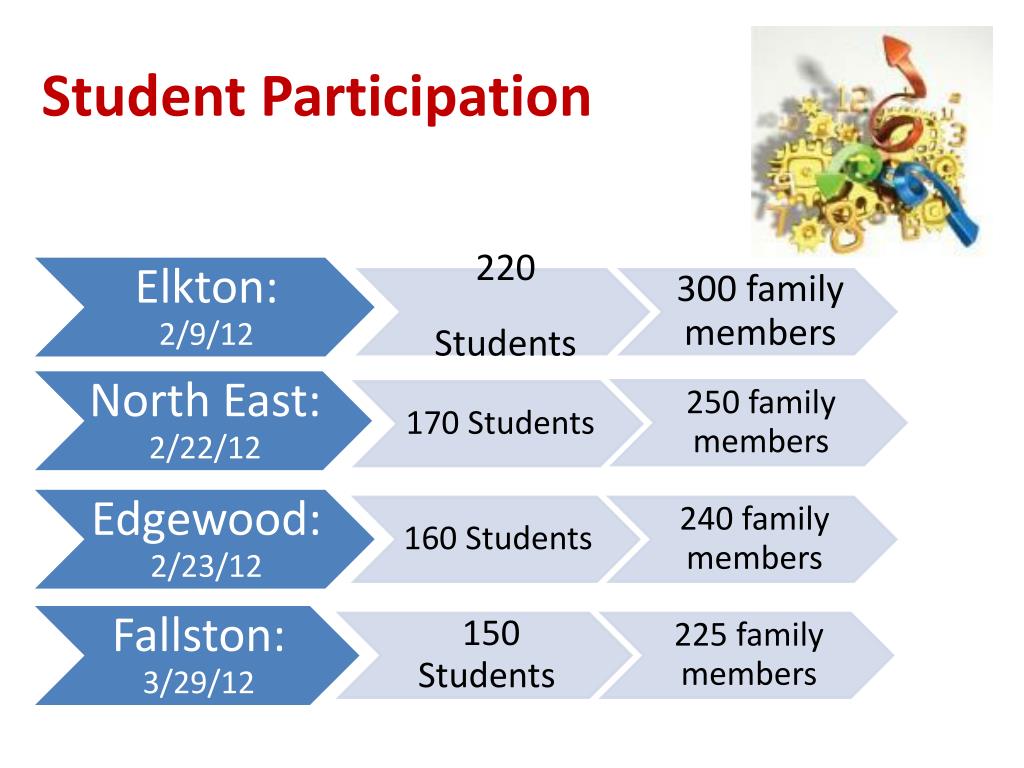 Student Participation

Elkton:
2/9/12

220

Students

300 family members

North East:
2/22/12

170 Students

250 family members

Edgewood:
2/23/12

160 Students

240 family members

Fallston:
3/29/12

150 Students

225 family members